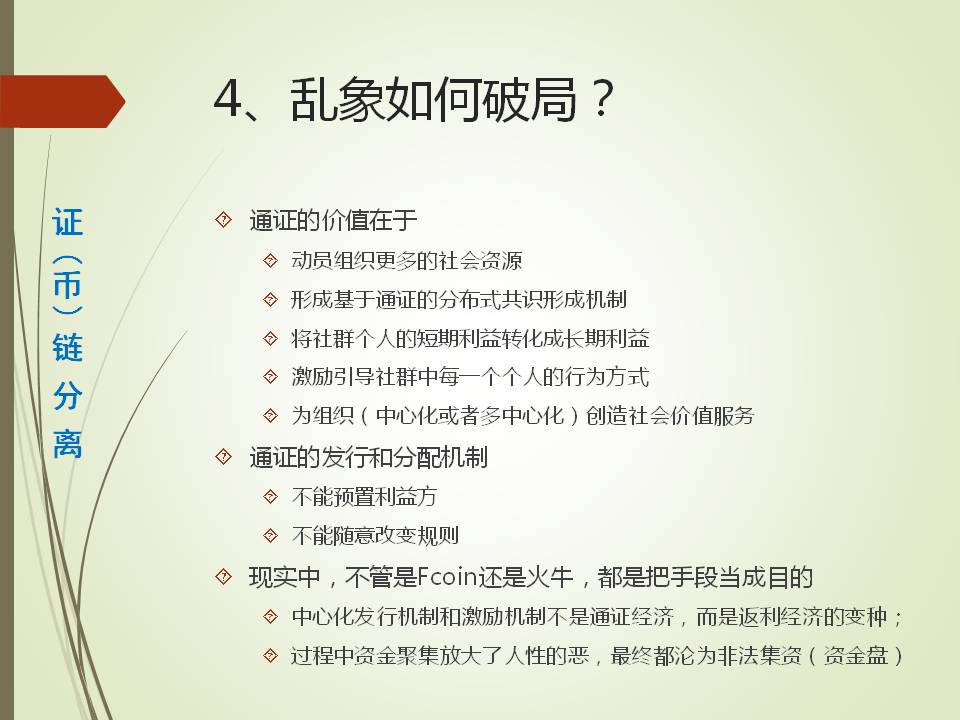 4、乱象如何破局？

证（币）链分离

通证的价值在于
动员组织更多的社会资源
形成基于通证的分布式共识形成机制
将社群个人的短期利益转化成长期利益
激励引导社群中每一个个人的行为方式
为组织（中心化或者多中心化）创造社会价值服务

通证的发行和分配机制
不能预置利益方
不能随意改变规则

现实中，不管是Fcoin还是火牛，都是把手段当成目的
中心化发行机制和激励机制不是通证经济，而是返利经济的变种；
过程中资金聚集放大了人性的恶，最终都沦为非法集资（资金盘）